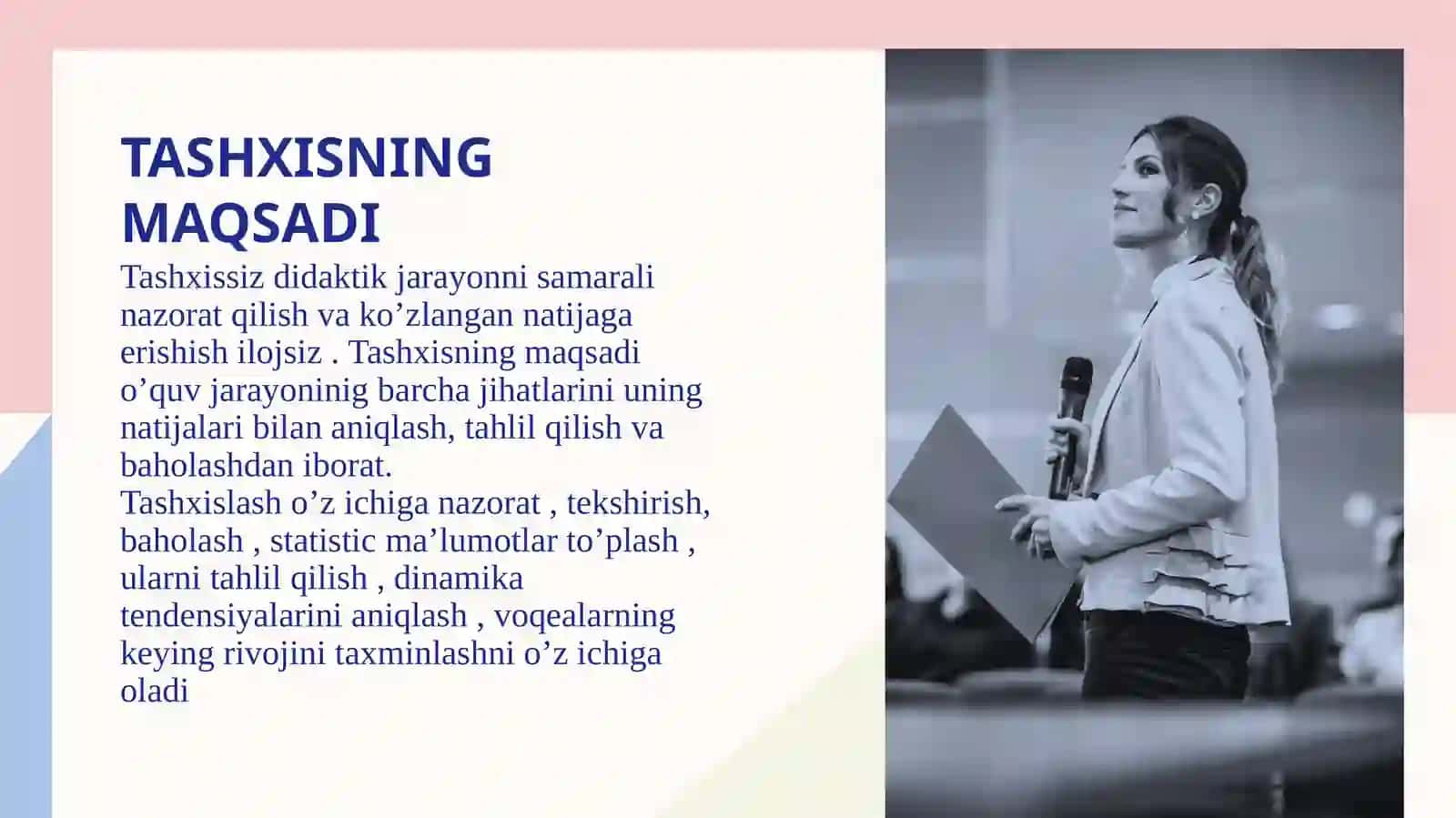 TASHXISNING MAQSADI

Tashxissiz didaktik jarayonni samarali nazorat qilish va ko’zlangan natijaga erishish ilojsiz . Tashxisning maqsadi o’quv jarayoninig barcha jihatlarini uning natijalari bilan aniqlash, tahlil qilish va baholashdan iborat.
Tashxislash o’z ichiga nazorat , tekshirish, baholash , statistic ma’lumotlar to’plash , ularni tahlil qilish , dinamika tendensiyalarini aniqlash , voqealarning keying rivojini taxminlashni o’z ichiga oladi